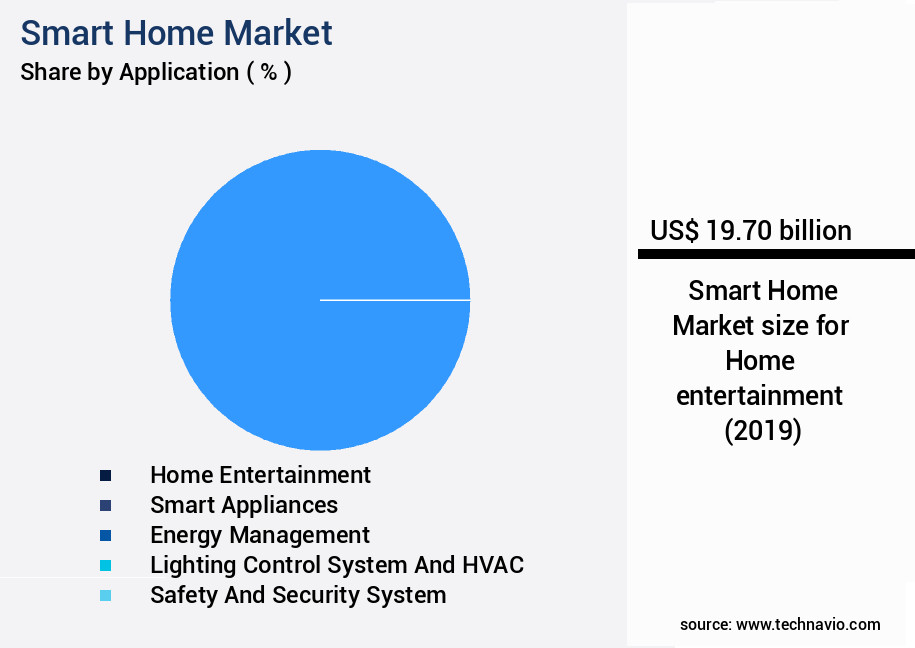 Smart Home Market
Share by Application ( % )

Home Entertainment
Smart Appliances
Energy Management
Lighting Control System And HVAC
Safety And Security System

US$ 19.70 billion

Smart Home Market size for Home entertainment (2019)

source: www.technavio.com